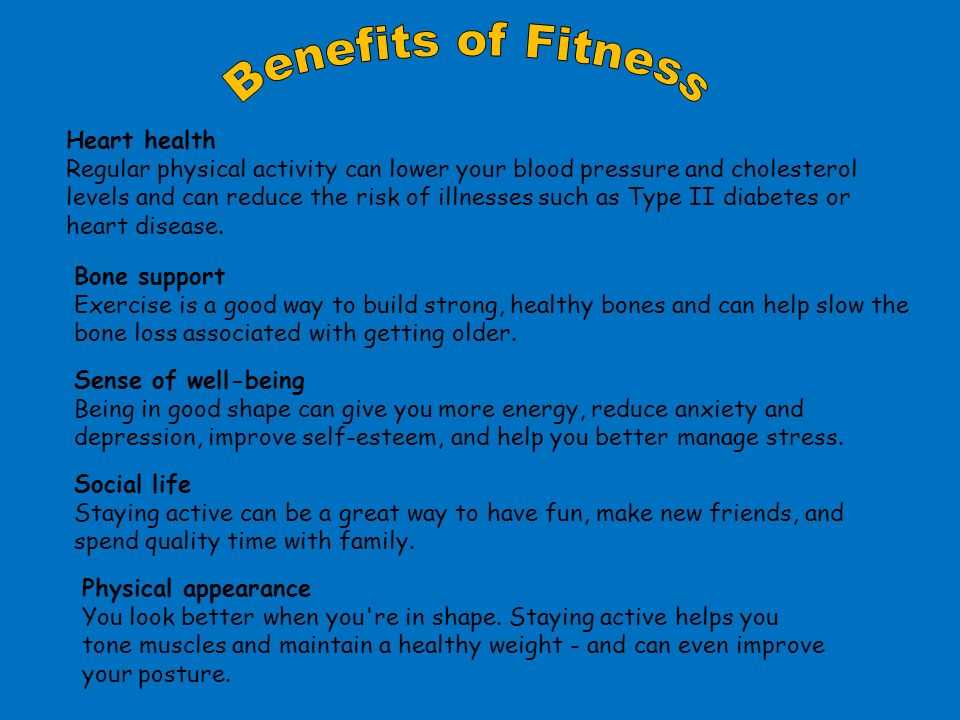 Benefits of Fitness

Heart health
Regular physical activity can lower your blood pressure and cholesterol levels and can reduce the risk of illnesses such as Type II diabetes or heart disease.

Bone support
Exercise is a good way to build strong, healthy bones and can help slow the bone loss associated with getting older.

Sense of well-being
Being in good shape can give you more energy, reduce anxiety and depression, improve self-esteem, and help you better manage stress.

Social life
Staying active can be a great way to have fun, make new friends, and spend quality time with family.

Physical appearance
You look better when you're in shape. Staying active helps you tone muscles and maintain a healthy weight - and can even improve your posture.